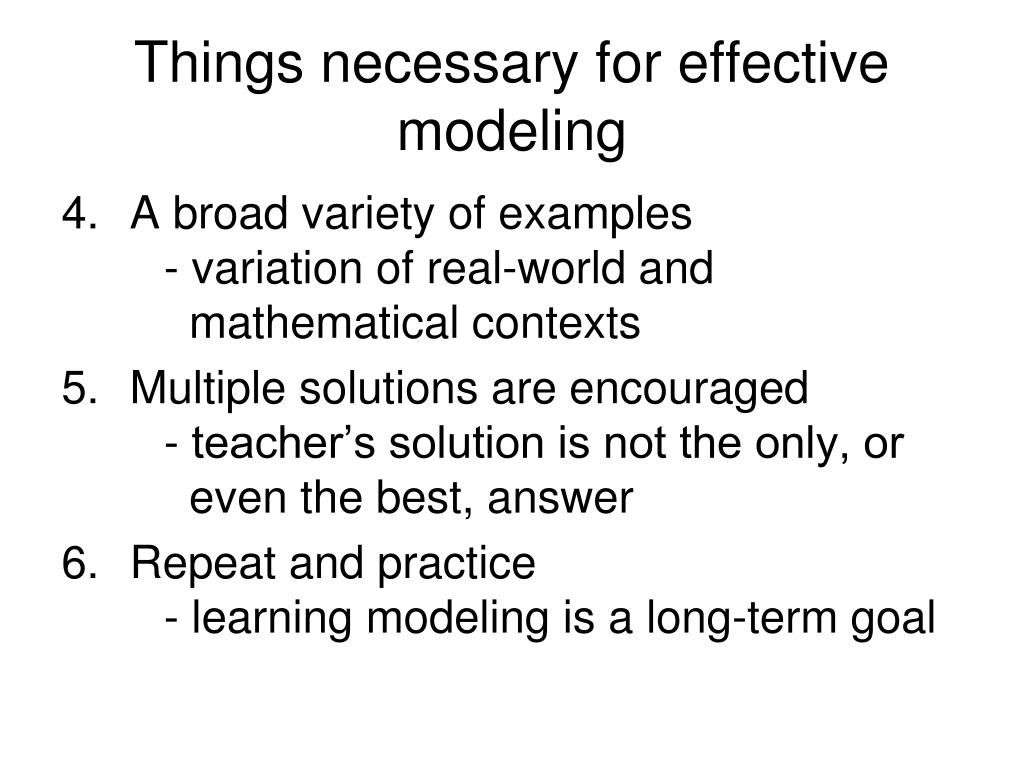 Things necessary for effective modeling

4. A broad variety of examples
- variation of real-world and mathematical contexts

5. Multiple solutions are encouraged
- teacher’s solution is not the only, or even the best, answer

6. Repeat and practice
- learning modeling is a long-term goal